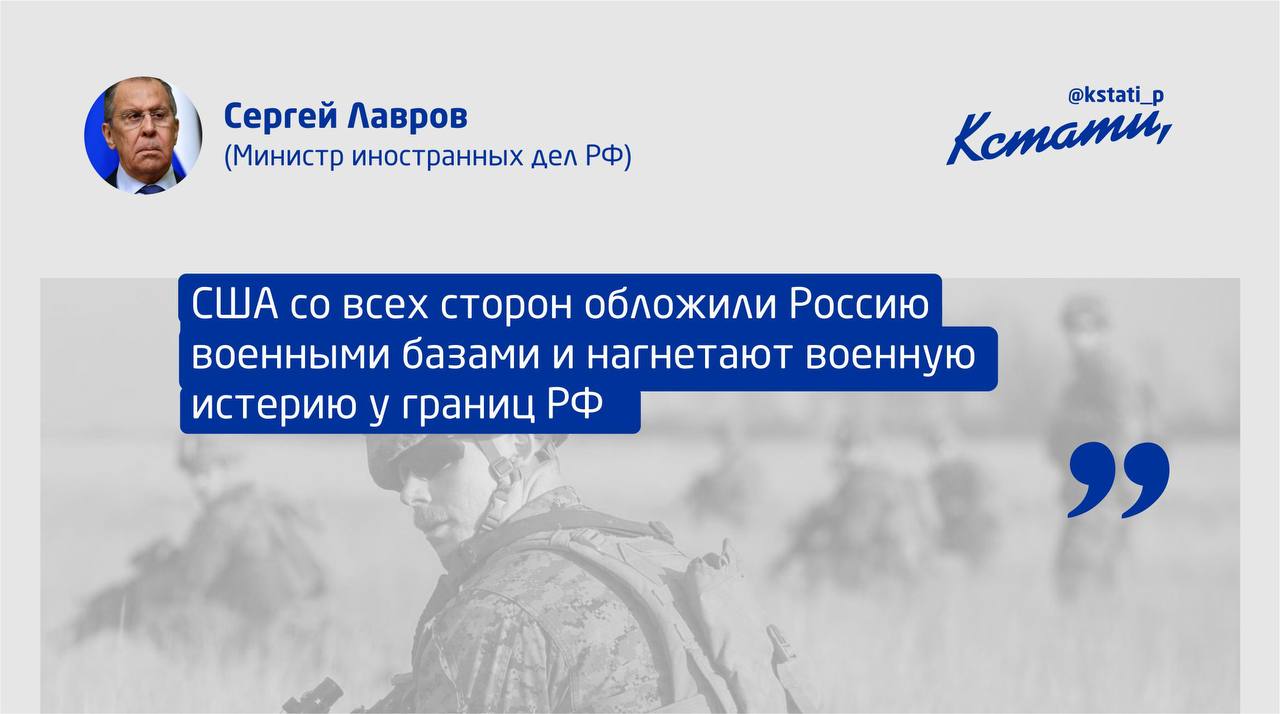 Сергей Лавров
(Министр иностранных дел РФ)

@kstati_p
Кстати,

США со всех сторон обложили Россию военными базами и нагнетают военную истерию у границ РФ

”